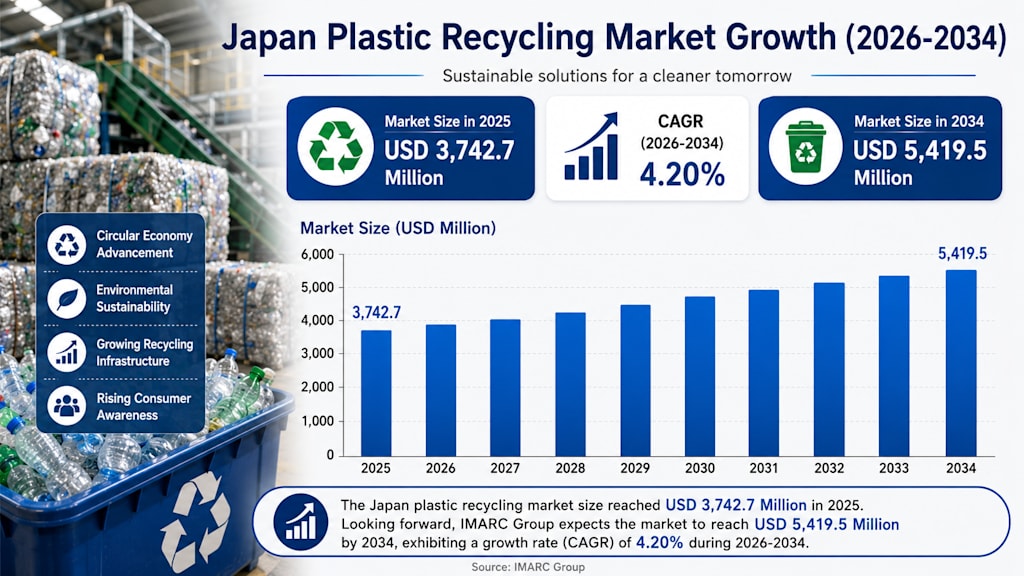 Japan Plastic Recycling Market Growth (2026-2034)

Sustainable solutions for a cleaner tomorrow

Market Size in 2025
USD 3,742.7 Million

CAGR
(2026-2034)
4.20%

Market Size in 2034
USD 5,419.5 Million

Circular Economy Advancement

Environmental Sustainability

Growing Recycling Infrastructure

Rising Consumer Awareness

Market Size (USD Million)

6,000
5,000
4,000
3,000
2,000
1,000
0

3,742.7
5,419.5

2025 2026 2027 2028 2029 2030 2031 2032 2033 2034

The Japan plastic recycling market size reached USD 3,742.7 Million in 2025. Looking forward, IMARC Group expects the market to reach USD 5,419.5 Million by 2034, exhibiting a growth rate (CAGR) of 4.20% during 2026-2034.

Source: IMARC Group